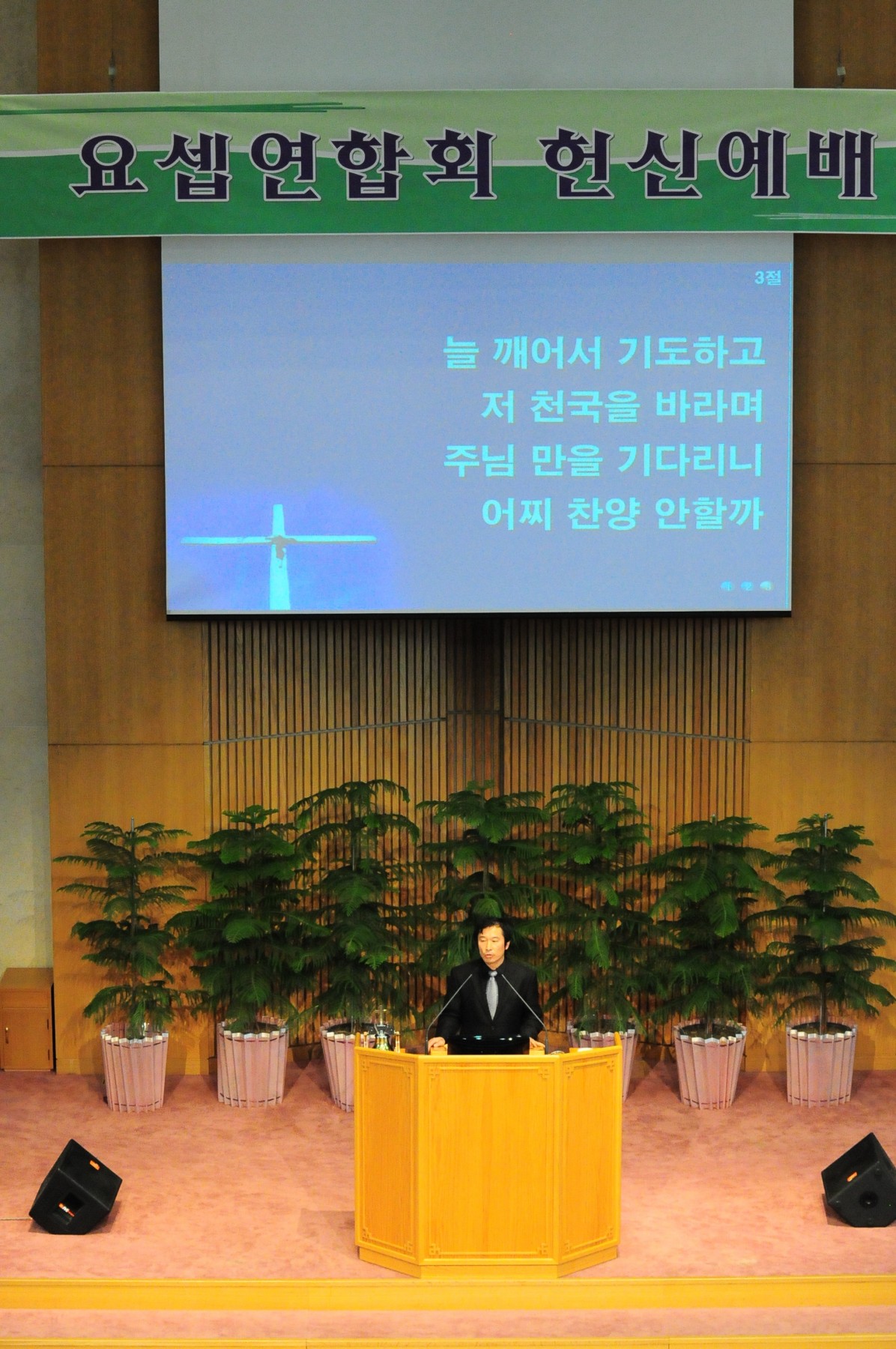 요셉연합회 헌신예배

3절

늘 깨어서 기도하고
저 천국을 바라며
주님 만을 기다리니
어찌 찬양 안할까